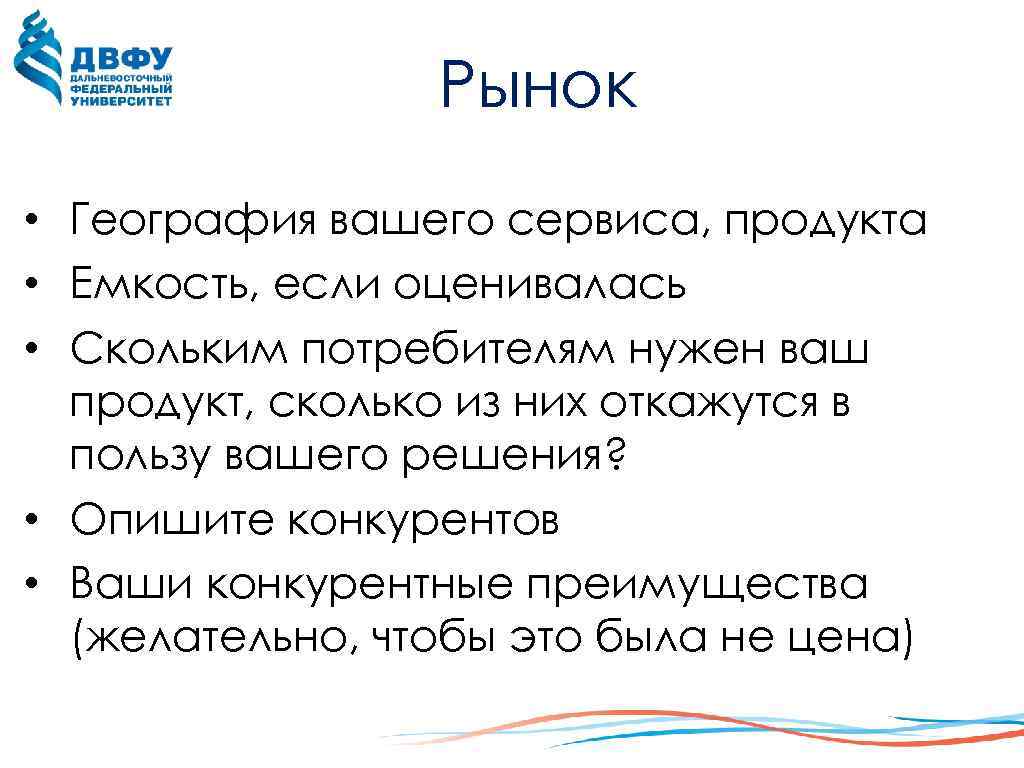 ДВФУ
ДАЛЬНЕВОСТОЧНЫЙ
ФЕДЕРАЛЬНЫЙ
УНИВЕРСИТЕТ

Рынок

• География вашего сервиса, продукта
• Емкость, если оценивалась
• Скольким потребителям нужен ваш продукт, сколько из них откажутся в пользу вашего решения?
• Опишите конкурентов
• Ваши конкурентные преимущества (желательно, чтобы это была не цена)